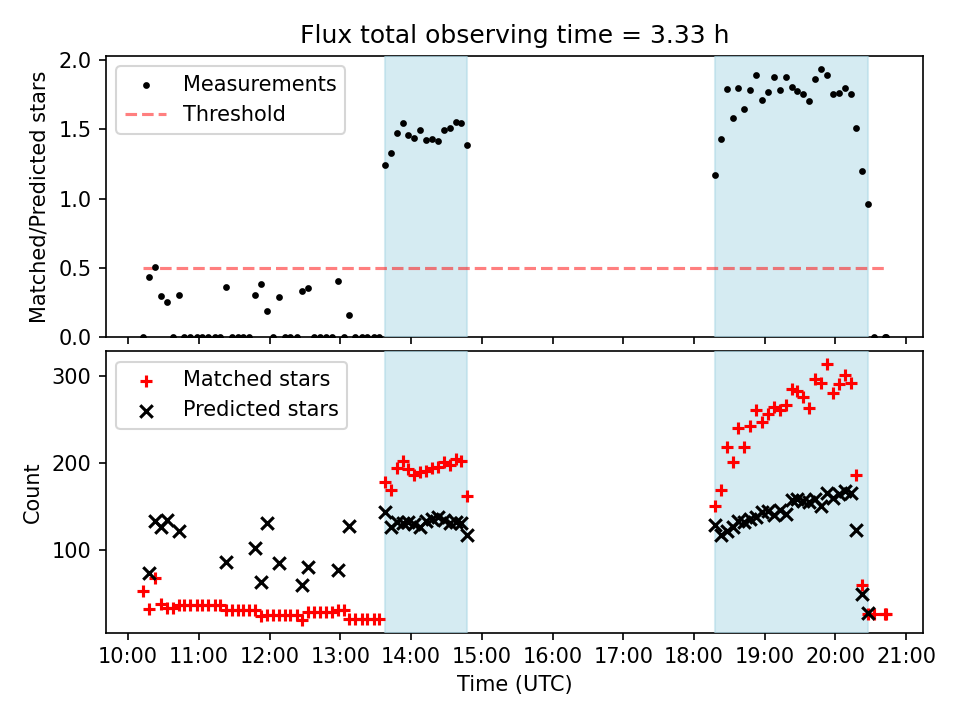 Flux total observing time = 3.33 h

Measurements
Threshold

Matched/Predicted stars

2.0
1.5
1.0
0.5
0.0

Matched stars
Predicted stars

Count

300
200
100

10:00 11:00 12:00 13:00 14:00 15:00 16:00 17:00 18:00 19:00 20:00 21:00

Time (UTC)